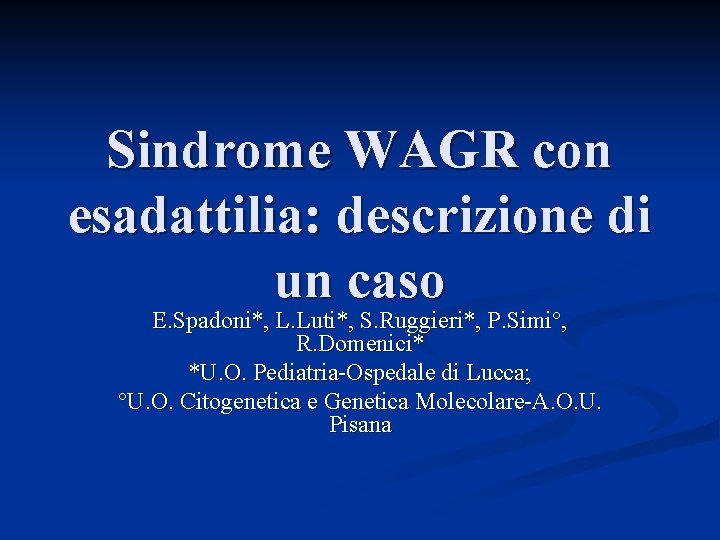 Sindrome WAGR con esadattilia: descrizione di un caso

E.Spadoni*, L.Luti*, S.Ruggieri*, P.Simi°, R.Domenici*

*U.O. Pediatria-Ospedale di Lucca;

°U.O. Citogenetica e Genetica Molecolare-A.O.U. Pisana